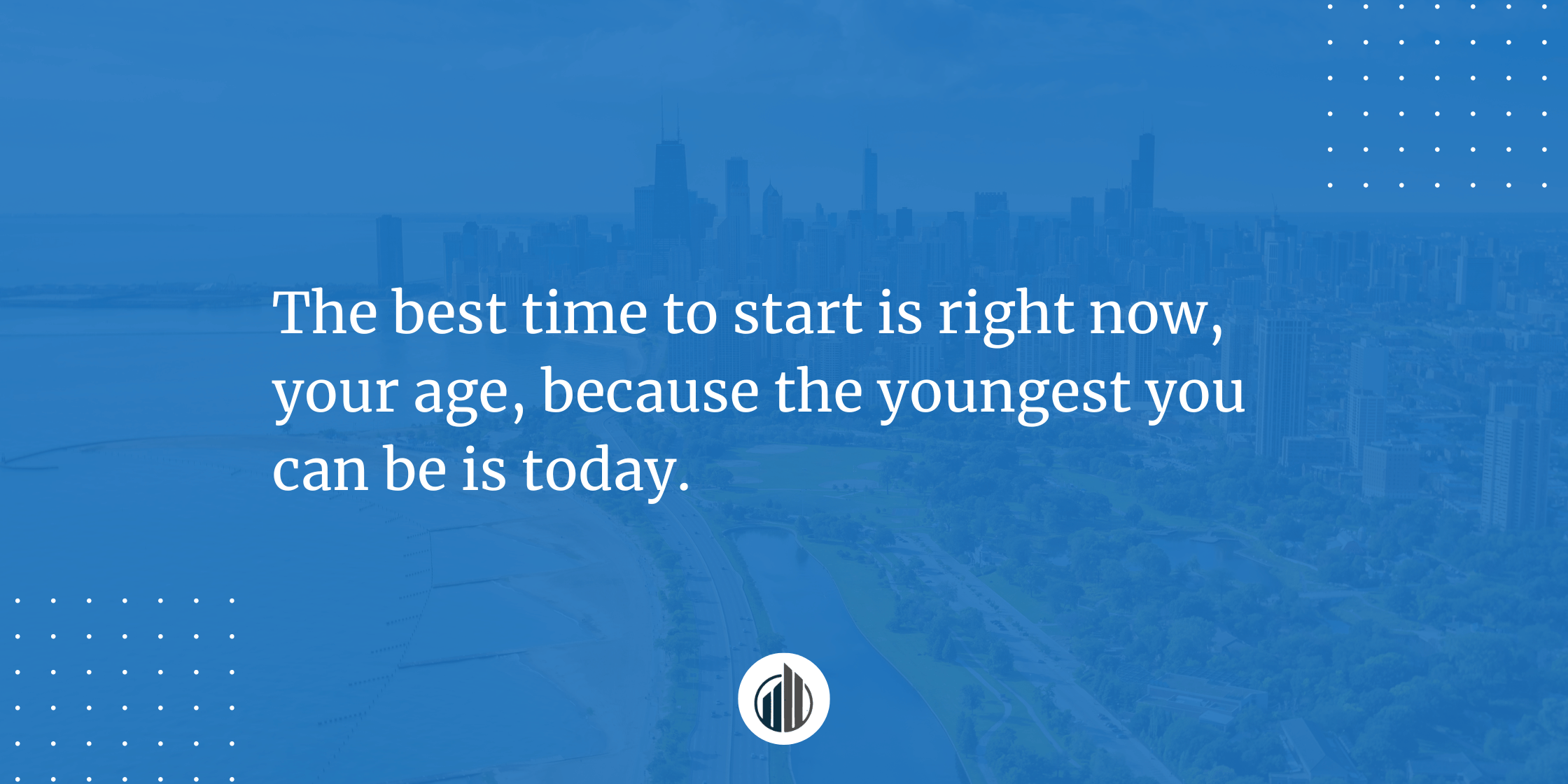 The best time to start is right now, your age, because the youngest you can be is today.